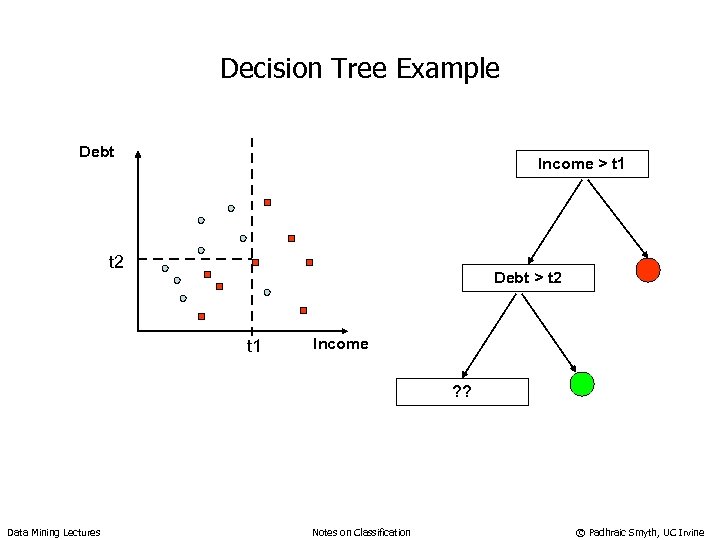 Decision Tree Example

Debt

t2

t1

Income

Income > t1

Debt > t2

??

Data Mining Lectures

Notes on Classification

© Padhraic Smyth, UC Irvine